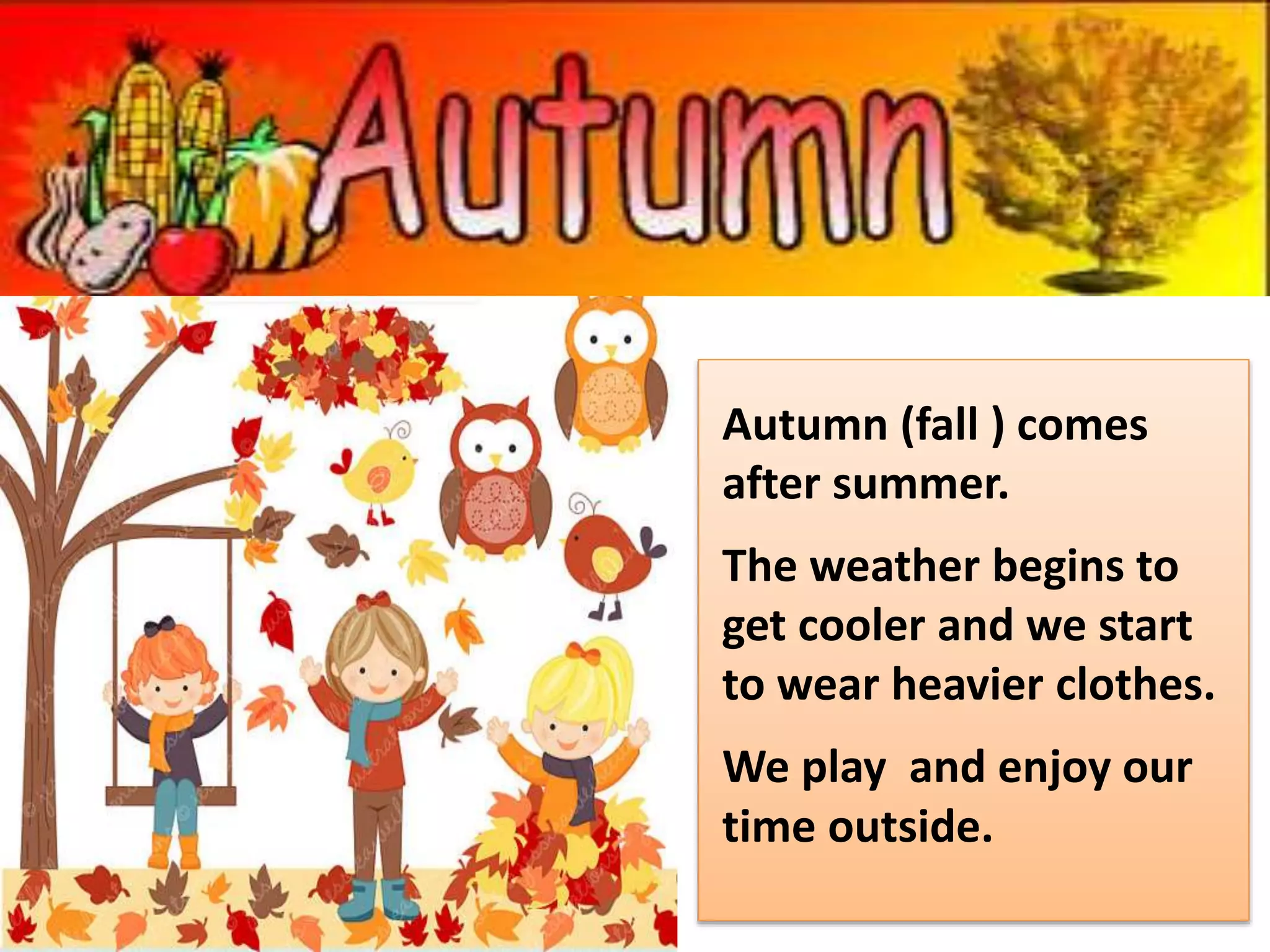 Autumn

Autumn (fall ) comes after summer.

The weather begins to get cooler and we start to wear heavier clothes.

We play  and enjoy our time outside.